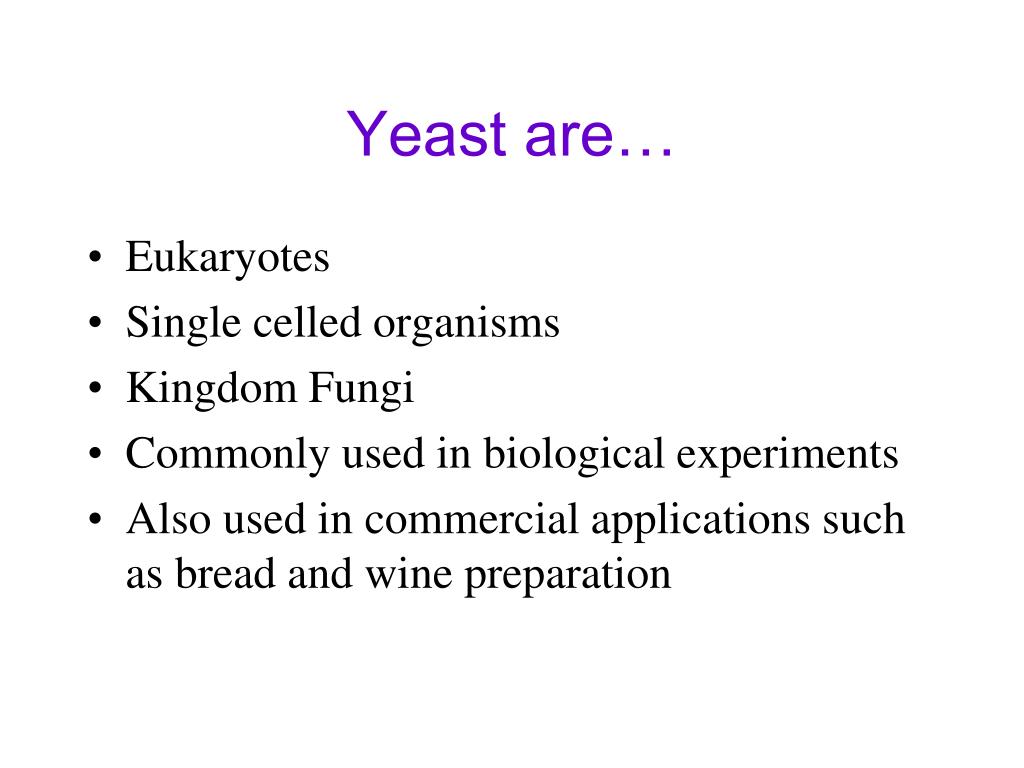 Yeast are…

• Eukaryotes
• Single celled organisms
• Kingdom Fungi
• Commonly used in biological experiments
• Also used in commercial applications such as bread and wine preparation